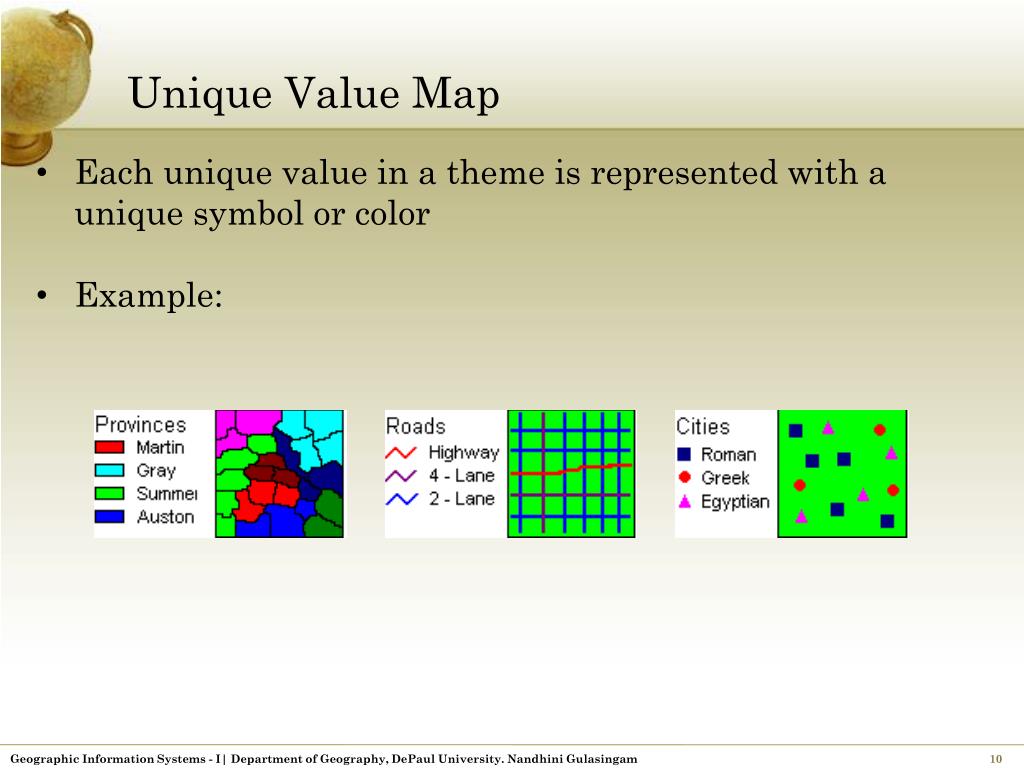 Unique Value Map

• Each unique value in a theme is represented with a unique symbol or color

• Example:

Provinces
Martin
Gray
Summer
Auston

Roads
Highway
4 - Lane
2 - Lane

Cities
Roman
Greek
Egyptian

Geographic Information Systems - I | Department of Geography, DePaul University. Nandhini Gulasingam

10